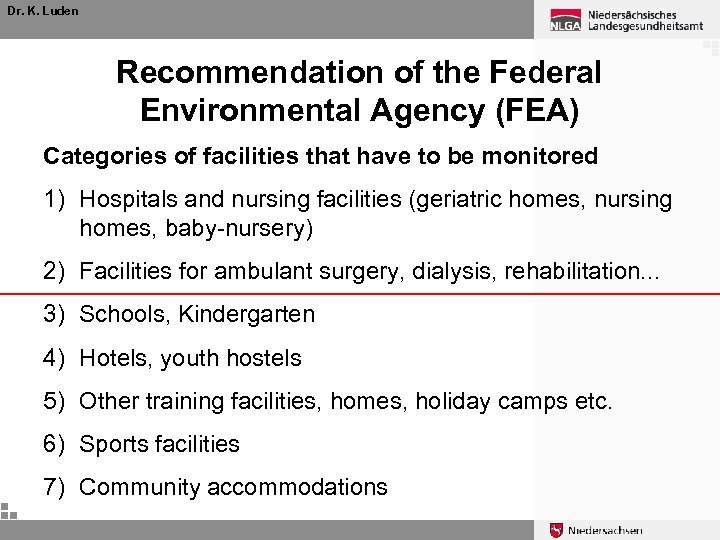 Dr. K. Luden

NLGA Niedersächsisches Landesgesundheitsamt

Recommendation of the Federal Environmental Agency (FEA)

Categories of facilities that have to be monitored

1) Hospitals and nursing facilities (geriatric homes, nursing homes, baby-nursery)

2) Facilities for ambulant surgery, dialysis, rehabilitation...

3) Schools, Kindergarten

4) Hotels, youth hostels

5) Other training facilities, homes, holiday camps etc.

6) Sports facilities

7) Community accommodations

Niedersachsen